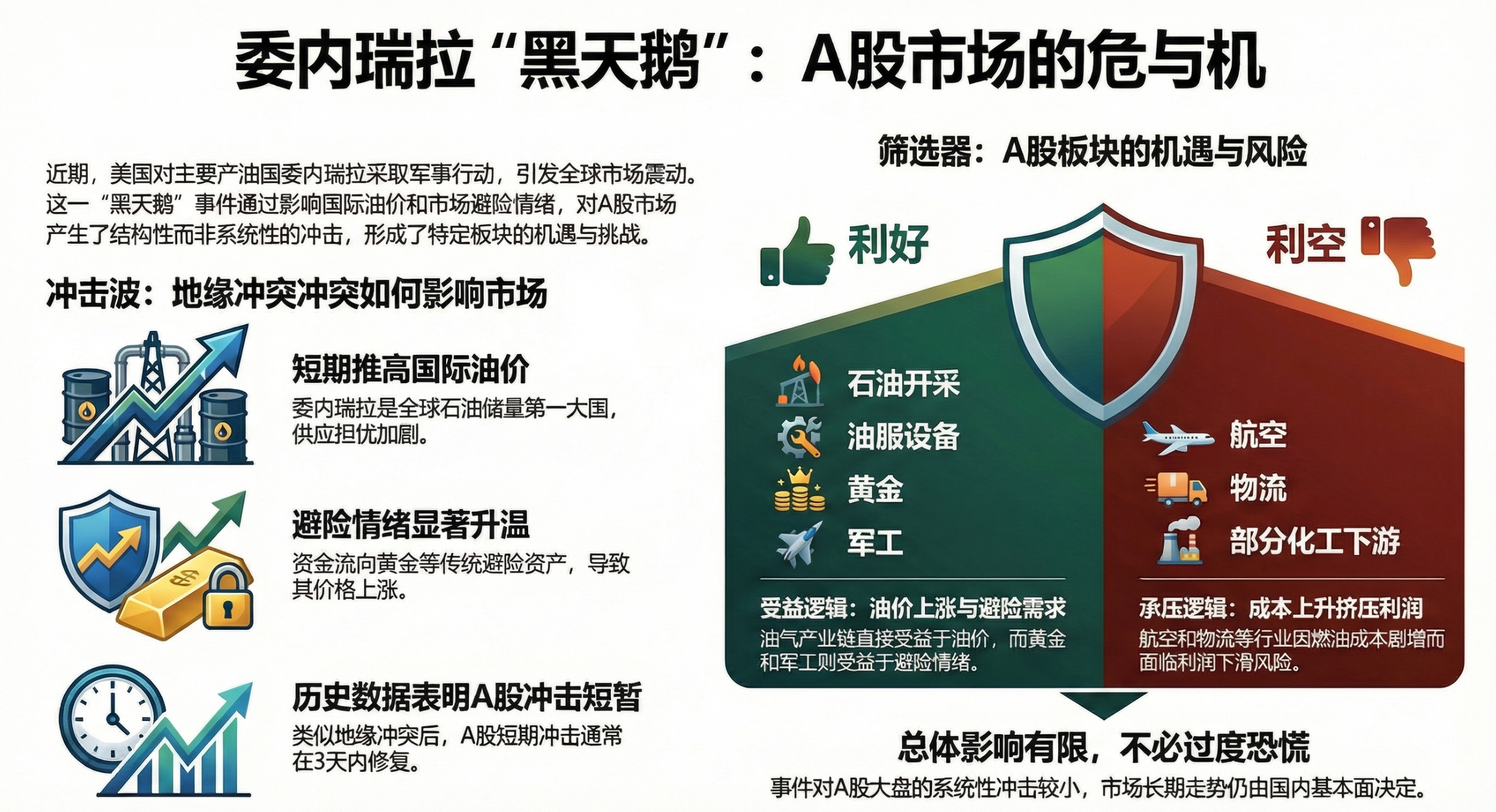 委内瑞拉“黑天鹅”：A股市场的危与机

近期，美国对主要产油国委内瑞拉采取军事行动，引发全球市场震动。这一“黑天鹅”事件通过影响国际油价和市场避险情绪，对A股市场产生了结构性而非系统性的冲击，形成了特定板块的机遇与挑战。

冲击波：地缘冲突冲突如何影响市场

短期推高国际油价
委内瑞拉是全球石油储量第一大国，供应担忧加剧。

避险情绪显著升温
资金流向黄金等传统避险资产，导致其价格上涨。

历史数据表明A股冲击短暂
类似地缘冲突后，A股短期冲击通常在3天内修复。

筛选器：A股板块的机遇与风险

利好
石油开采
油服设备
黄金
军工
受益逻辑：油价上涨与避险需求
油气产业链直接受益于油价，而黄金和军工则受益于避险情绪。

利空
航空
物流
部分化工下游
承压逻辑：成本上升挤压利润
航空和物流等行业因燃油成本剧增而面临利润下滑风险。

总体影响有限，不必过度恐慌
事件对A股大盘的系统性冲击较小，市场长期走势仍由国内基本面决定。